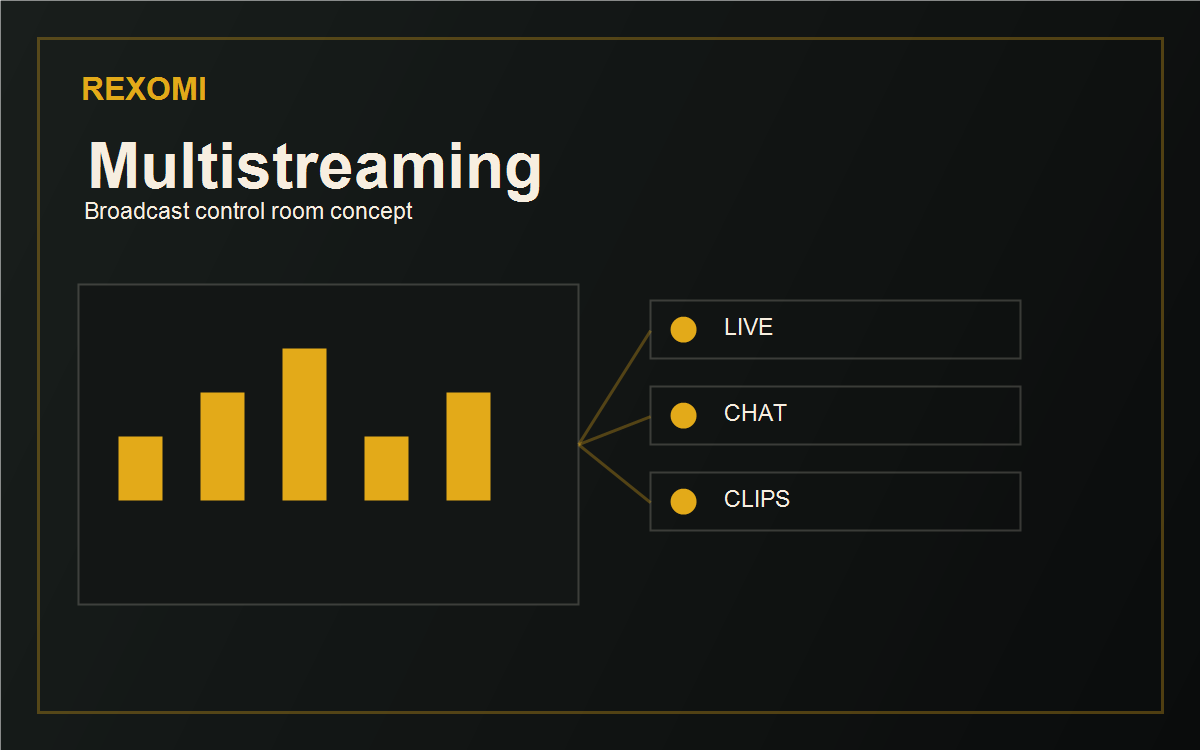 REXOMI

Multistreaming
Broadcast control room concept

LIVE

CHAT

CLIPS